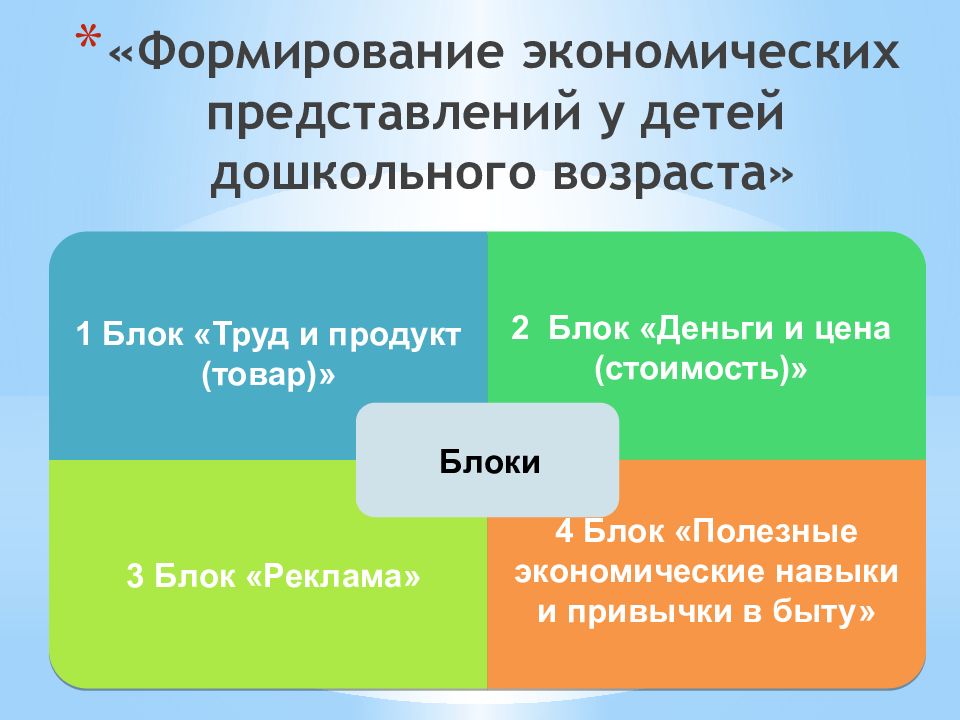 * «Формирование экономических представлений у детей дошкольного возраста»

1 Блок «Труд и продукт (товар)»

2 Блок «Деньги и цена (стоимость)»

Блоки

3 Блок «Реклама»

4 Блок «Полезные экономические навыки и привычки в быту»